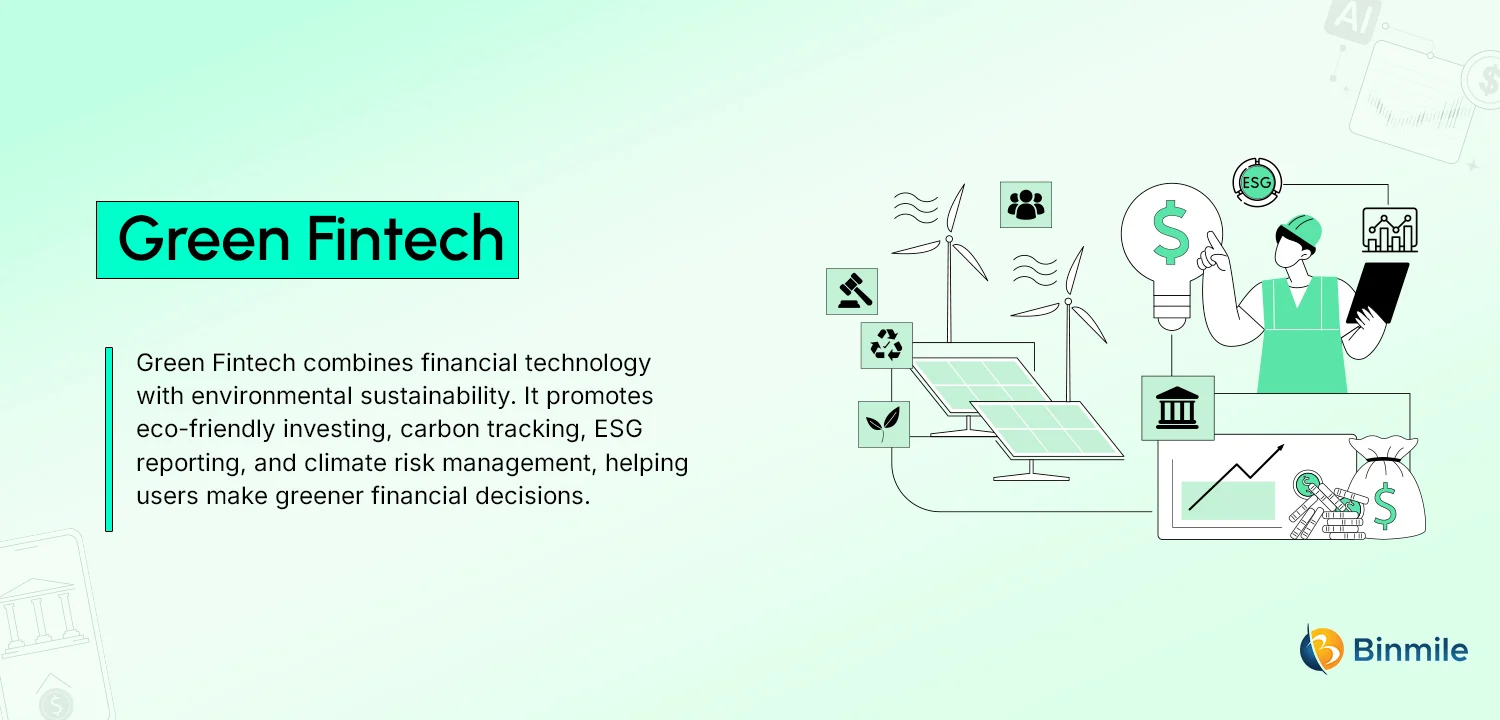 Green Fintech

Green Fintech combines financial technology with environmental sustainability. It promotes eco-friendly investing, carbon tracking, ESG reporting, and climate risk management, helping users make greener financial decisions.

ESG

AI

Binmile